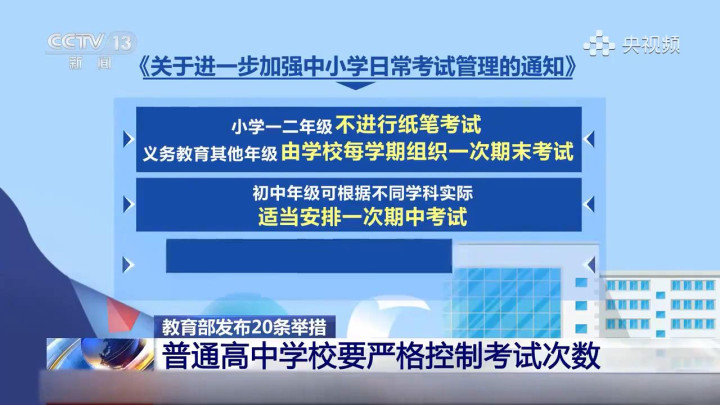 CCTV 13
新闻

央视频

《关于进一步加强中小学日常考试管理的通知》

小学一二年级 不进行纸笔考试
义务教育其他年级 由学校每学期组织一次期末考试

初中年级可根据不同学科实际
适当安排一次期中考试

教育部发布20条举措
普通高中学校要严格控制考试次数